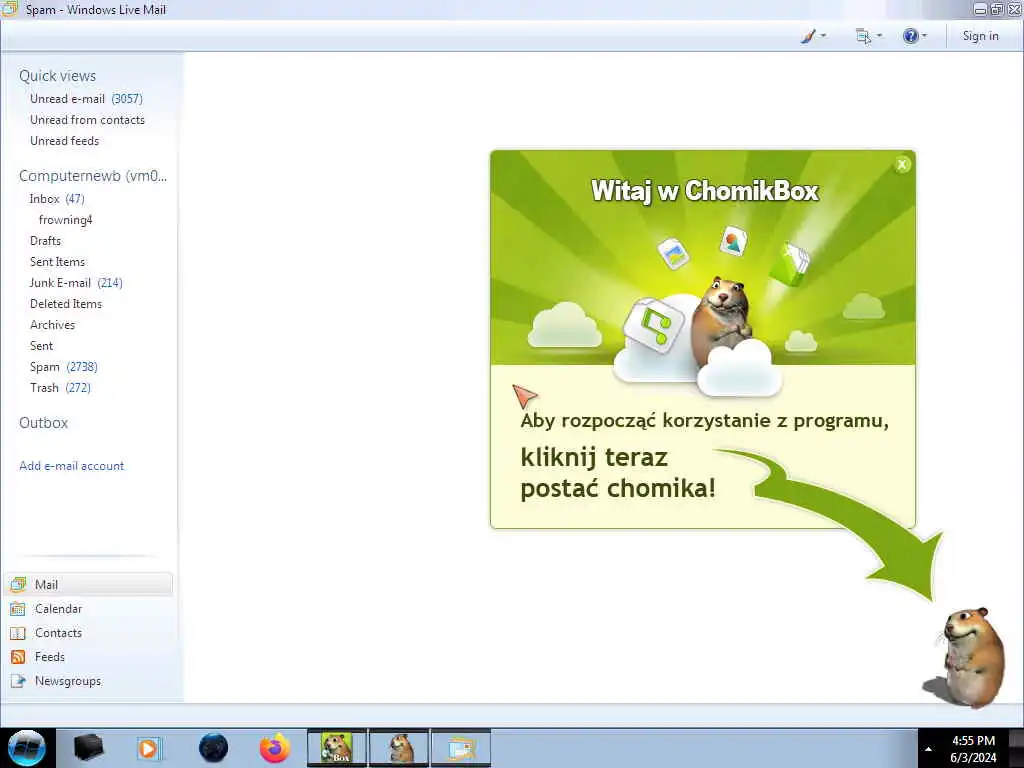 Spam - Windows Live Mail

Sign in

Quick views
Unread e-mail (3057)
Unread from contacts
Unread feeds

Computernewb (vm0...
Inbox (47)
frowning4
Drafts
Sent Items
Junk E-mail (214)
Deleted Items
Archives
Sent
Spam (2738)
Trash (272)

Outbox

Add e-mail account

Mail
Calendar
Contacts
Feeds
Newsgroups

Witaj w ChomikBox

Aby rozpocząć korzystanie z programu,
kliknij teraz postać chomika!

Box

4:55 PM
6/3/2024